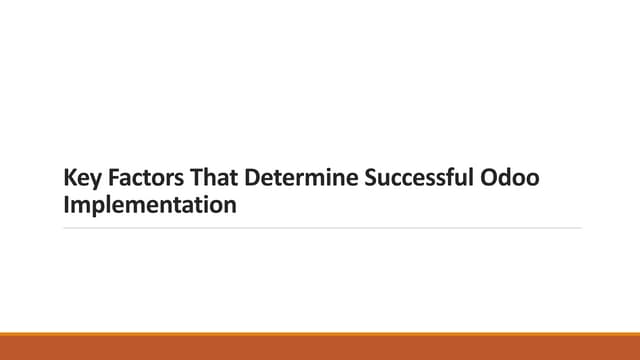 Key Factors That Determine Successful Odoo Implementation